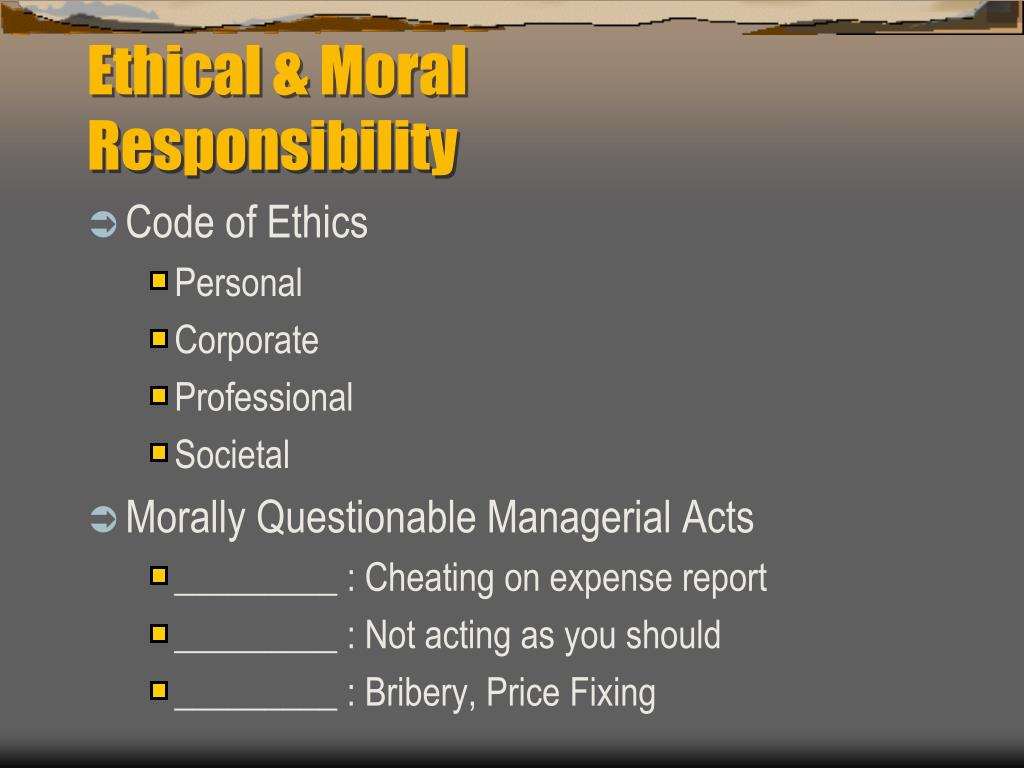 Ethical & Moral Responsibility

Code of Ethics

Personal

Corporate

Professional

Societal

Morally Questionable Managerial Acts

_________ : Cheating on expense report

_________ : Not acting as you should

_________ : Bribery, Price Fixing